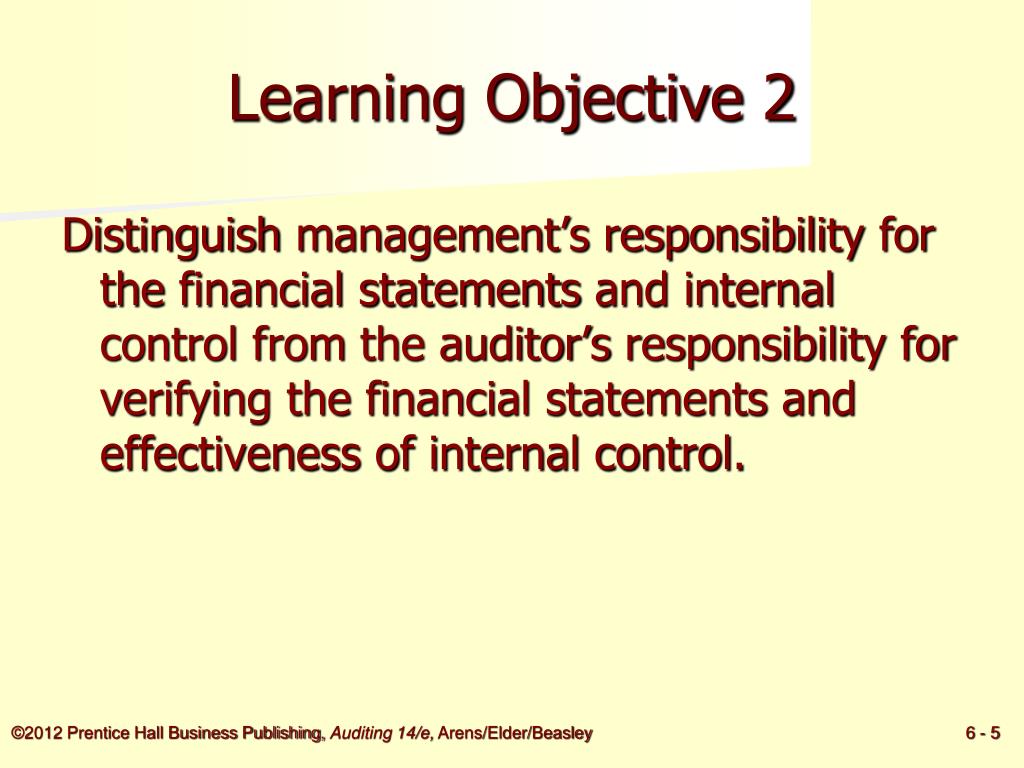 Learning Objective 2

Distinguish management’s responsibility for the financial statements and internal control from the auditor’s responsibility for verifying the financial statements and effectiveness of internal control.

©2012 Prentice Hall Business Publishing, Auditing 14/e, Arens/Elder/Beasley

6 - 5